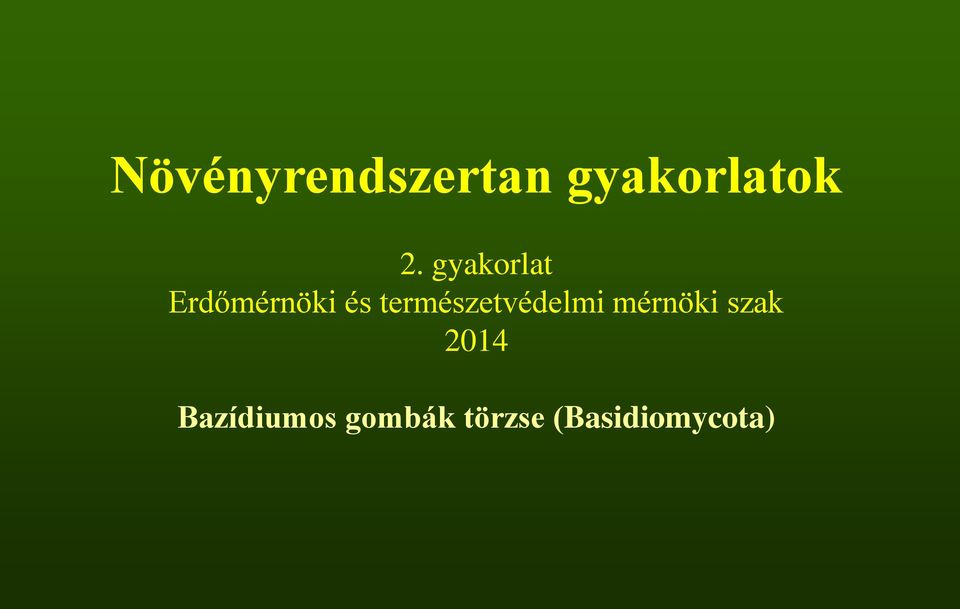 Növényrendszertan gyakorlatok

2. gyakorlat
Erdőmérnöki és természetvédelmi mérnöki szak
2014

Bazídiumos gombák törzse (Basidiomycota)